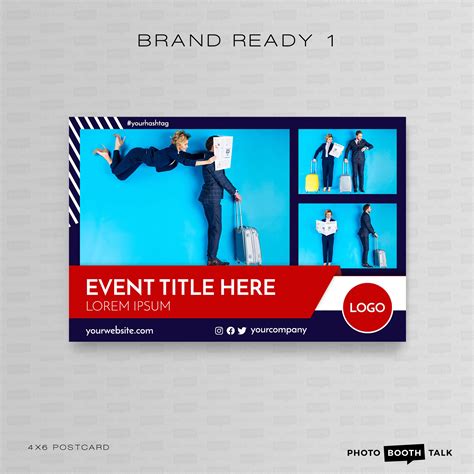 BRAND READY 1

#yourhashtag

EVENT TITLE HERE
LOREM IPSUM

LOGO

yourwebsite.com

yourcompany

4X6 POSTCARD

PHOTO BOOTH TALK